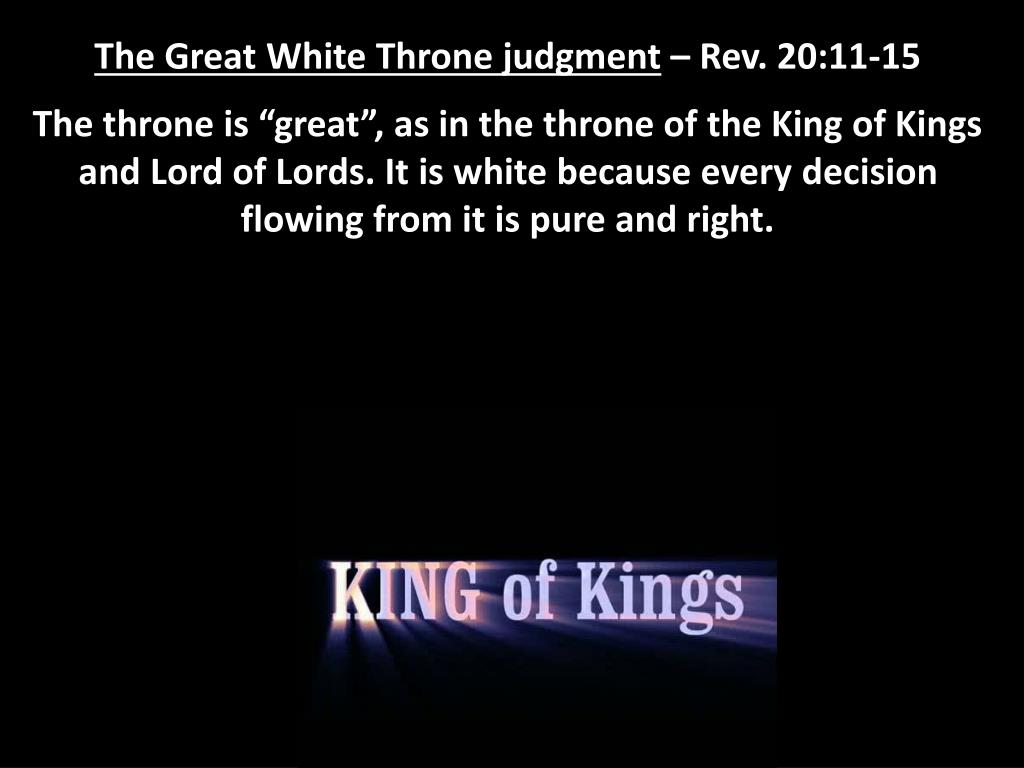 The Great White Throne judgment – Rev. 20:11-15

The throne is “great”, as in the throne of the King of Kings and Lord of Lords. It is white because every decision flowing from it is pure and right.

KING of Kings